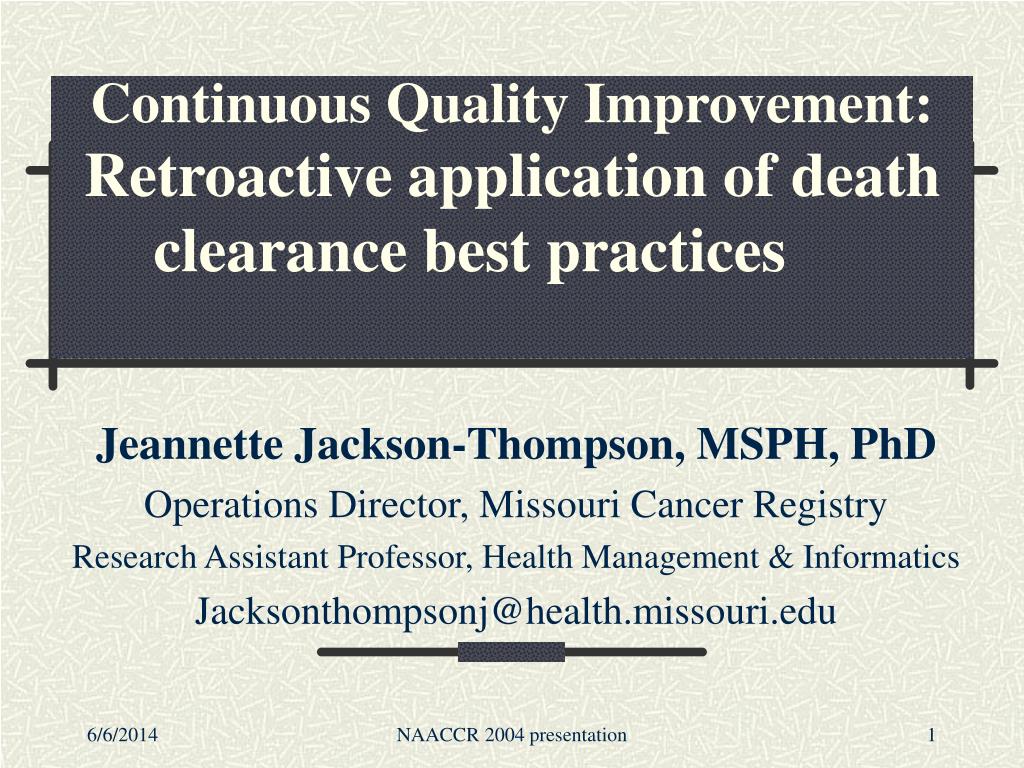 Continuous Quality Improvement: Retroactive application of death clearance best practices

Jeannette Jackson-Thompson, MSPH, PhD

Operations Director, Missouri Cancer Registry

Research Assistant Professor, Health Management & Informatics

Jacksonthompsonj@health.missouri.edu

6/6/2014

NAACCR 2004 presentation

1